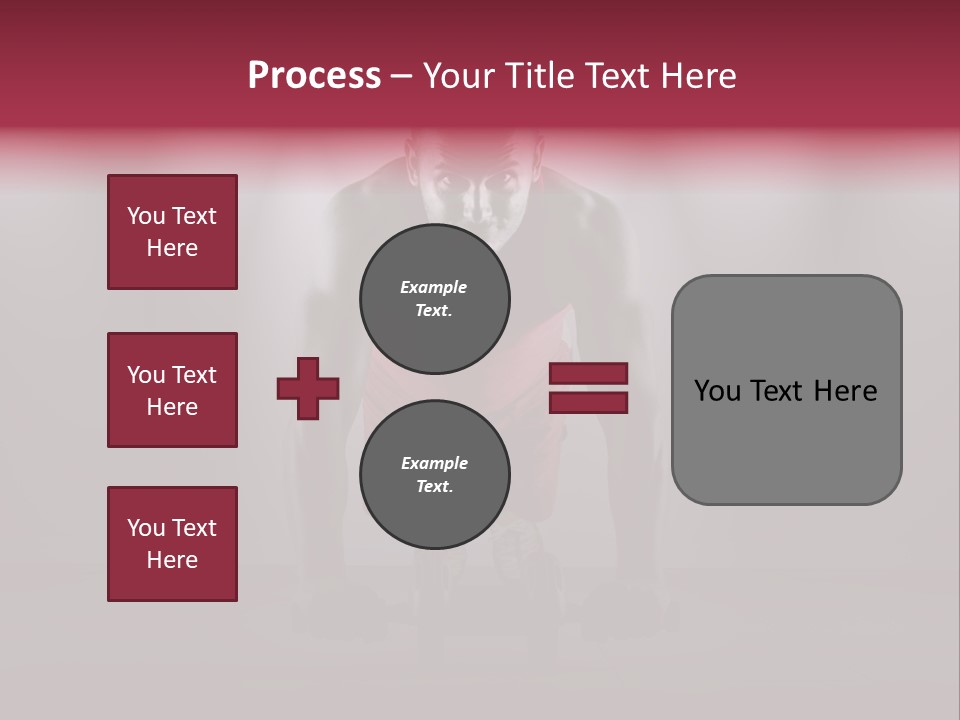 Process – Your Title Text Here

You Text Here

You Text Here

You Text Here

Example Text.

Example Text.

You Text Here